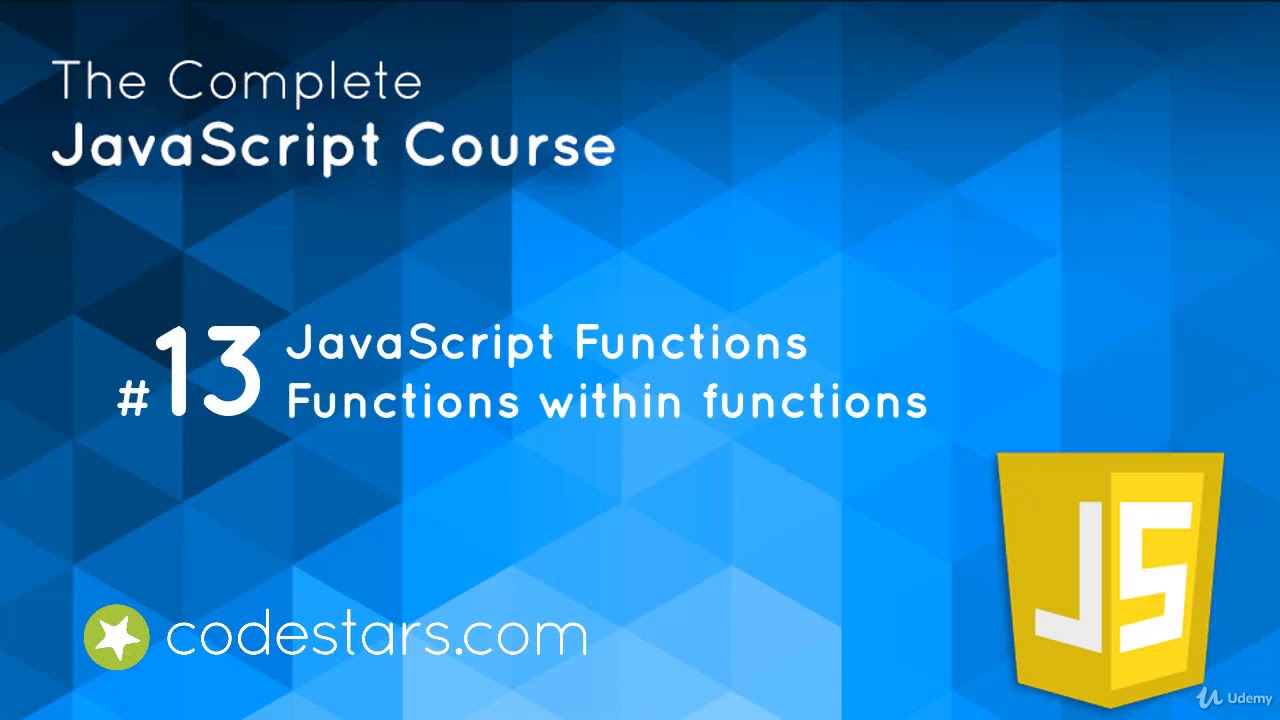 The Complete
JavaScript Course

#13 JavaScript Functions
Functions within functions

codestars.com

JS

Udemy